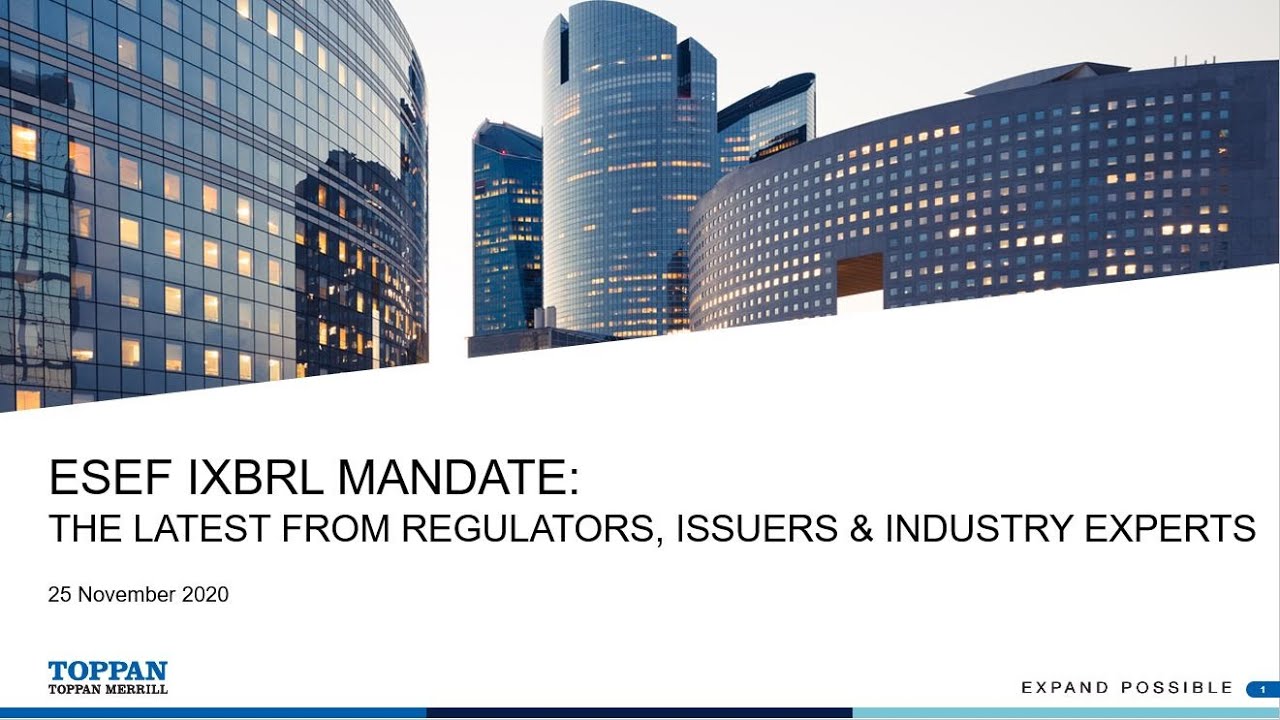 ESEF IXBRL MANDATE:
THE LATEST FROM REGULATORS, ISSUERS & INDUSTRY EXPERTS

25 November 2020

TOPPAN
TOPPAN MERRILL

EXPAND POSSIBLE 1